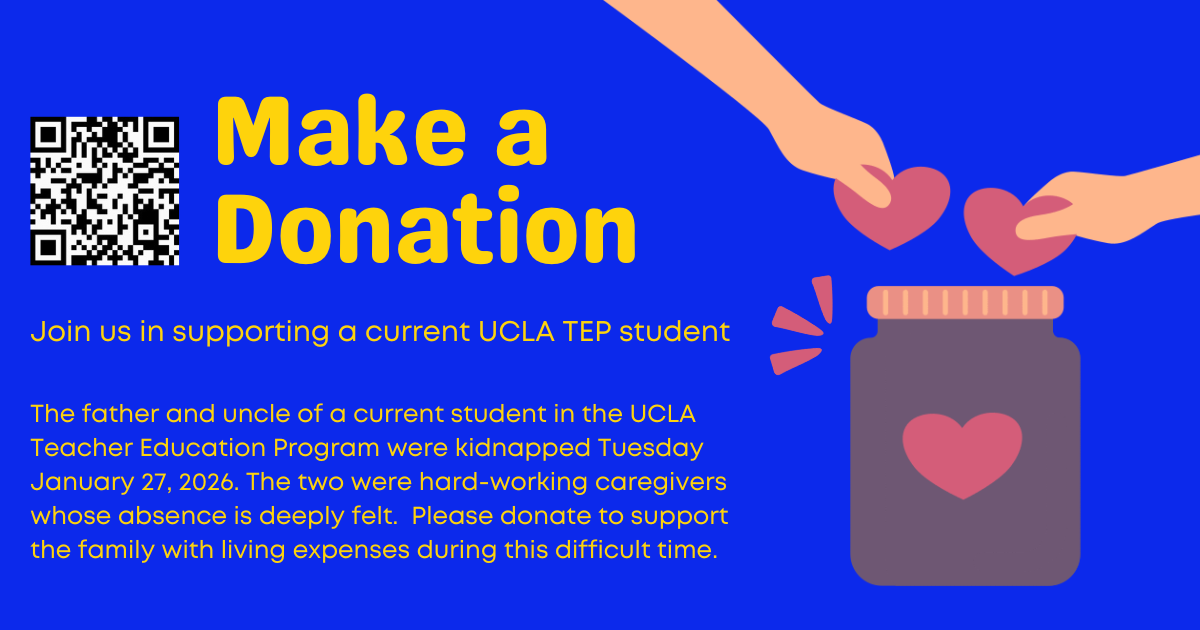 Make a Donation

Join us in supporting a current UCLA TEP student

The father and uncle of a current student in the UCLA Teacher Education Program were kidnapped Tuesday January 27, 2026. The two were hard-working caregivers whose absence is deeply felt. Please donate to support the family with living expenses during this difficult time.